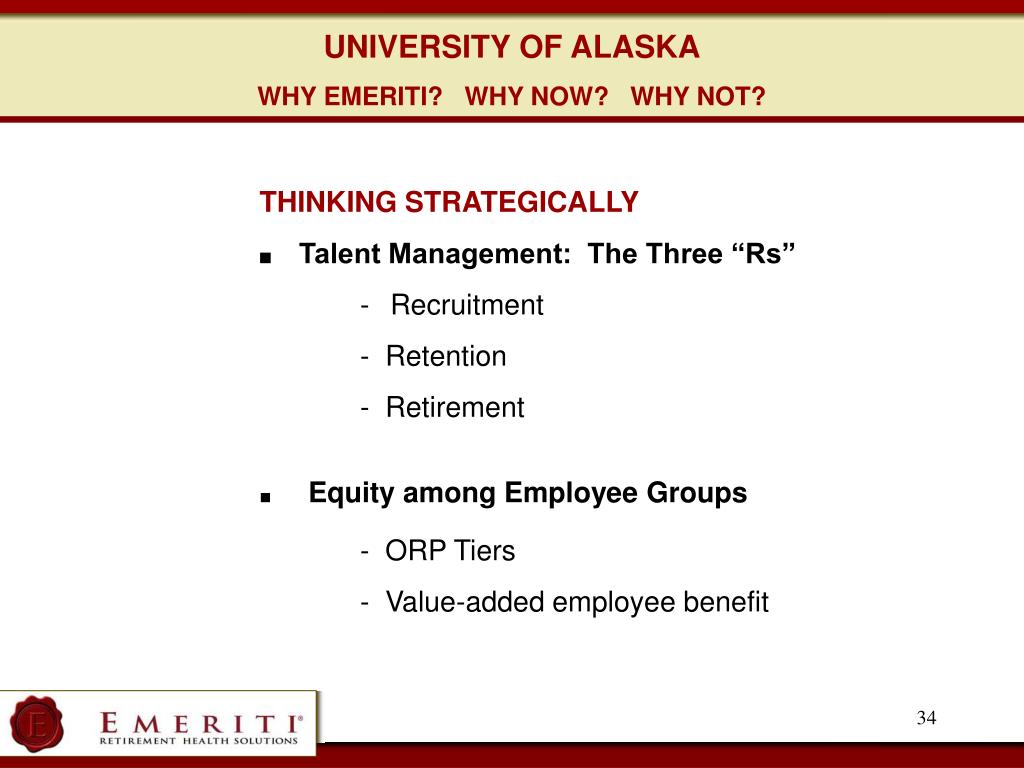 UNIVERSITY OF ALASKA

WHY EMERITI? WHY NOW? WHY NOT?

THINKING STRATEGICALLY

■ Talent Management: The Three “Rs”

- Recruitment

- Retention

- Retirement

■ Equity among Employee Groups

- ORP Tiers

- Value-added employee benefit

E

EMERITI®
RETIREMENT HEALTH SOLUTIONS

34